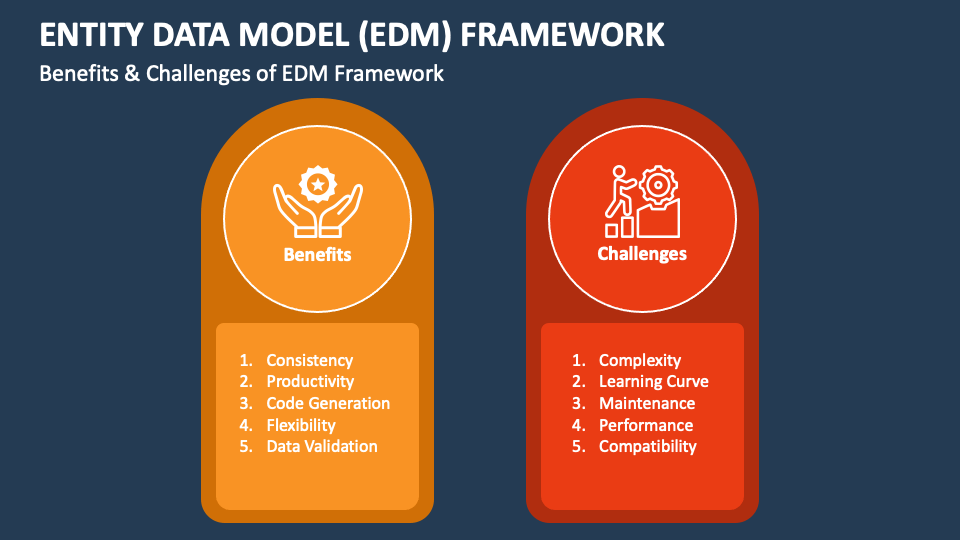 ENTITY DATA MODEL (EDM) FRAMEWORK

Benefits & Challenges of EDM Framework

Benefits

1. Consistency
2. Productivity
3. Code Generation
4. Flexibility
5. Data Validation

Challenges

1. Complexity
2. Learning Curve
3. Maintenance
4. Performance
5. Compatibility